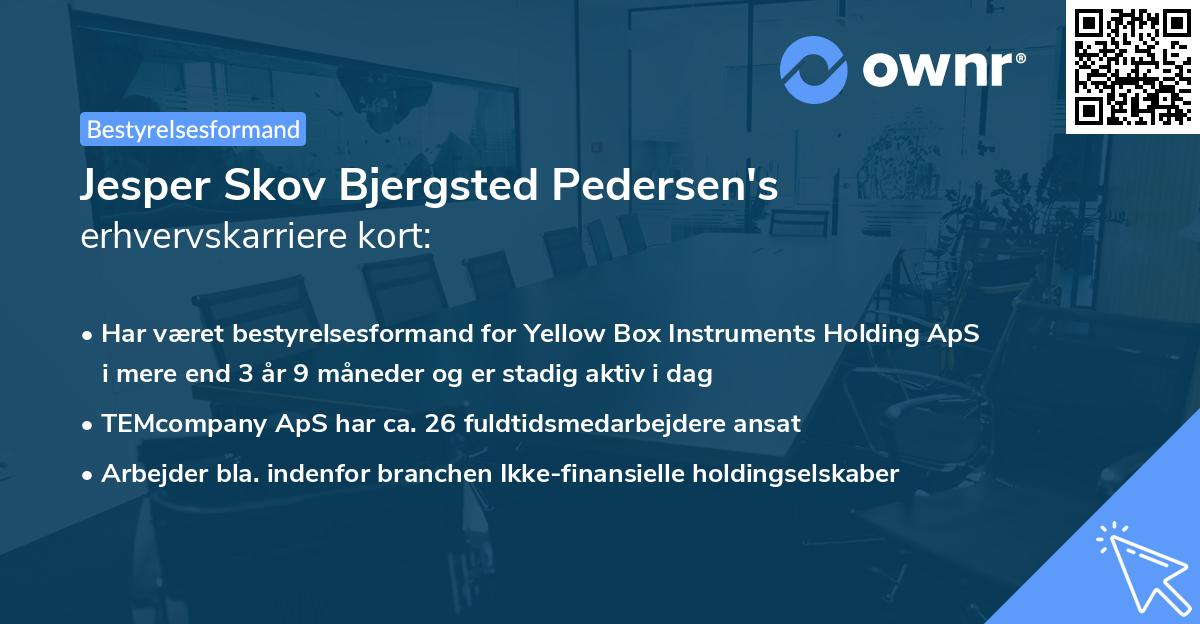 ownr®

Bestyrelsesformand

Jesper Skov Bjergsted Pedersen's

erhvervskarriere kort:

• Har været bestyrelsesformand for Yellow Box Instruments Holding ApS i mere end 3 år 9 måneder og er stadig aktiv i dag
• TEMcompany ApS har ca. 26 fuldtidsmedarbejdere ansat
• Arbejder bla. indenfor branchen Ikke-finansielle holdingselskaber